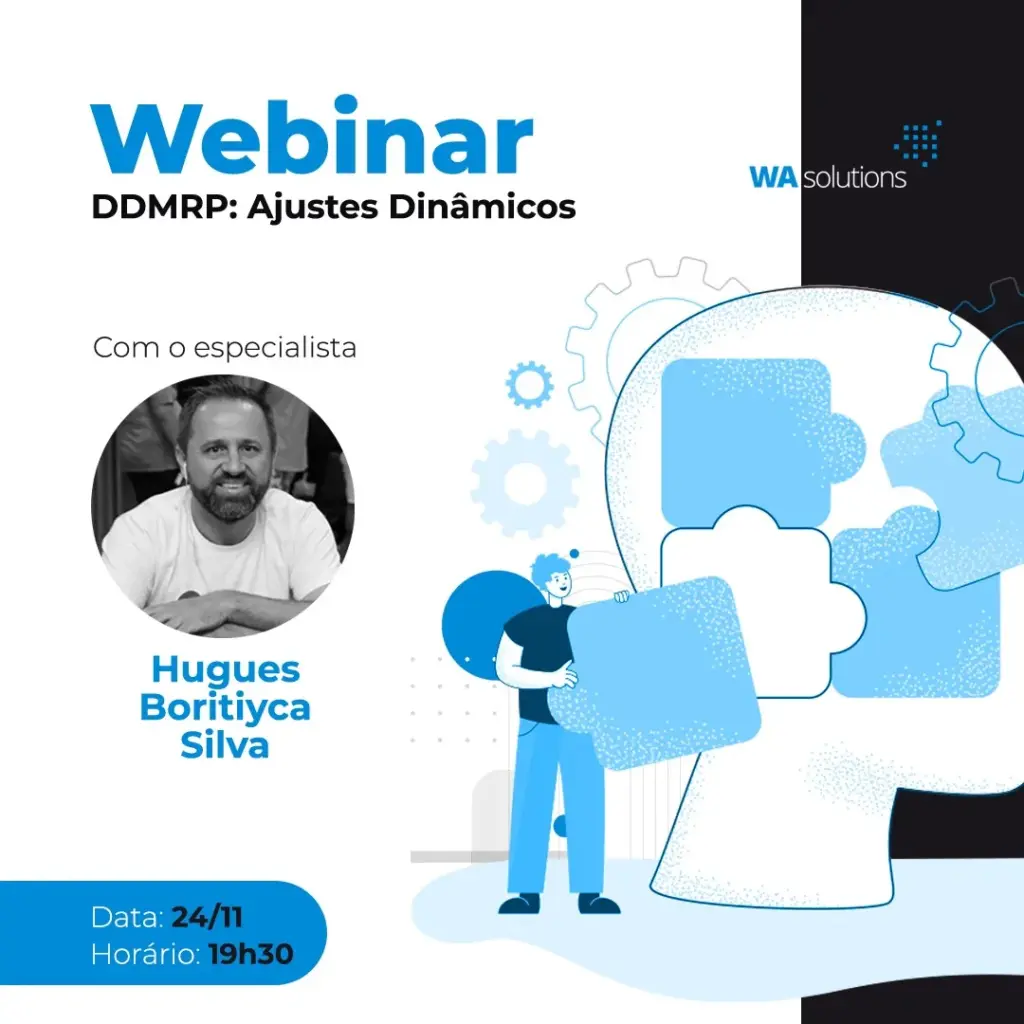 Webinar
DDMRP: Ajustes Dinâmicos

WA solutions

Com o especialista

Hugues Boritiyca Silva

Data: 24/11
Horário: 19h30